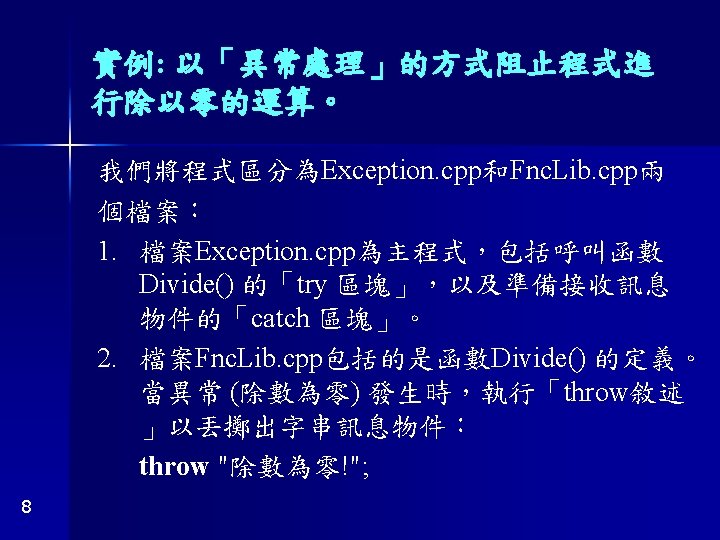 實例: 以「異常處理」的方式阻止程式進行除以零的運算。

我們將程式區分為Exception.cpp和FncLib.cpp兩個檔案：

1. 檔案Exception.cpp為主程式，包括呼叫函數Divide() 的「try 區塊」，以及準備接收訊息物件的「catch 區塊」。

2. 檔案FncLib.cpp包括的是函數Divide() 的定義。當異常 (除數為零) 發生時，執行「throw敘述」以丟擲出字串訊息物件：

throw "除數為零!";

8